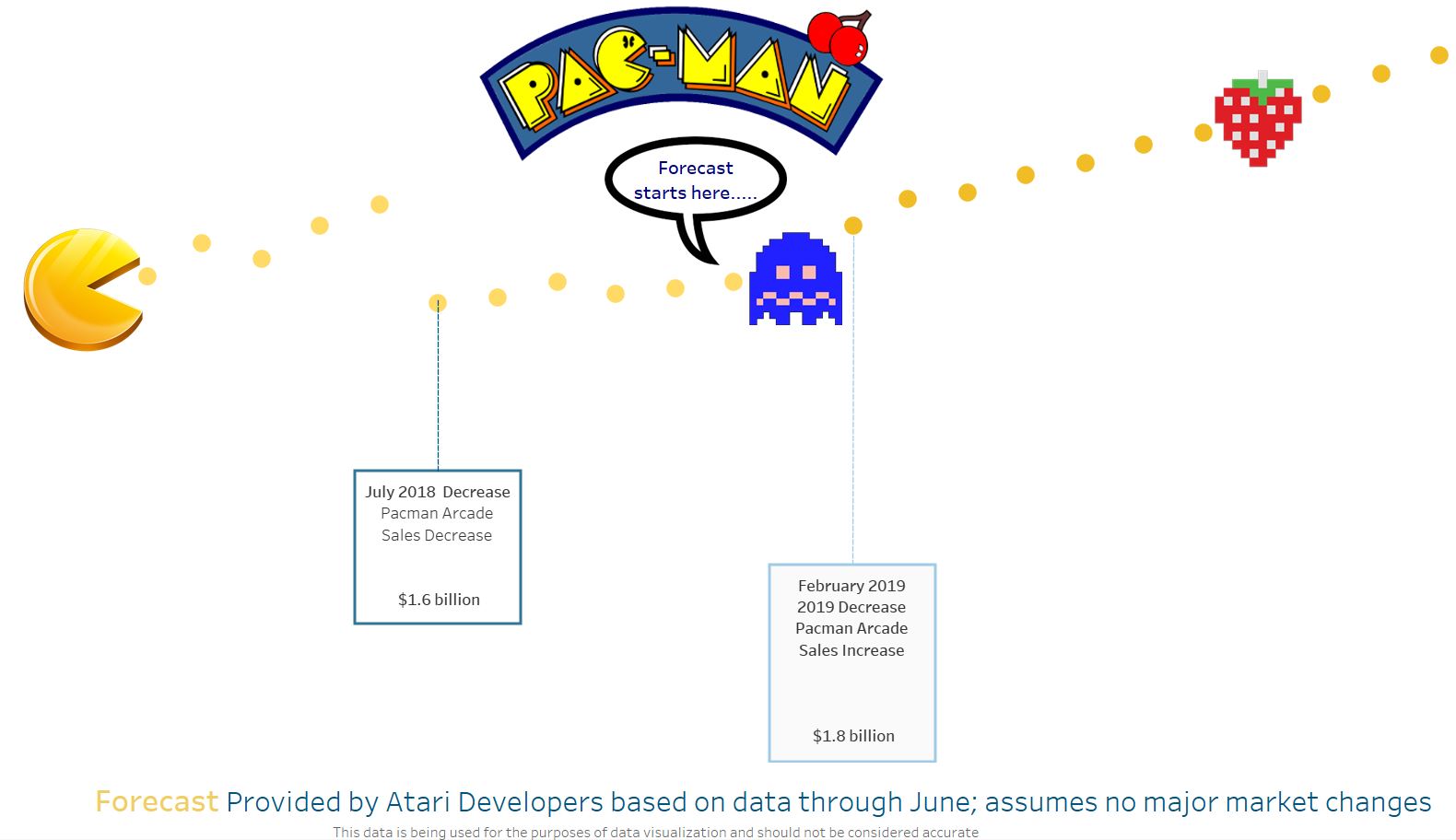 PAC-MAN

Forecast starts here.....

July 2018 Decrease
Pacman Arcade
Sales Decrease

$1.6 billion

February 2019
2019 Decrease
Pacman Arcade
Sales Increase

$1.8 billion

Forecast Provided by Atari Developers based on data through June; assumes no major market changes

This data is being used for the purposes of data visualization and should not be considered accurate